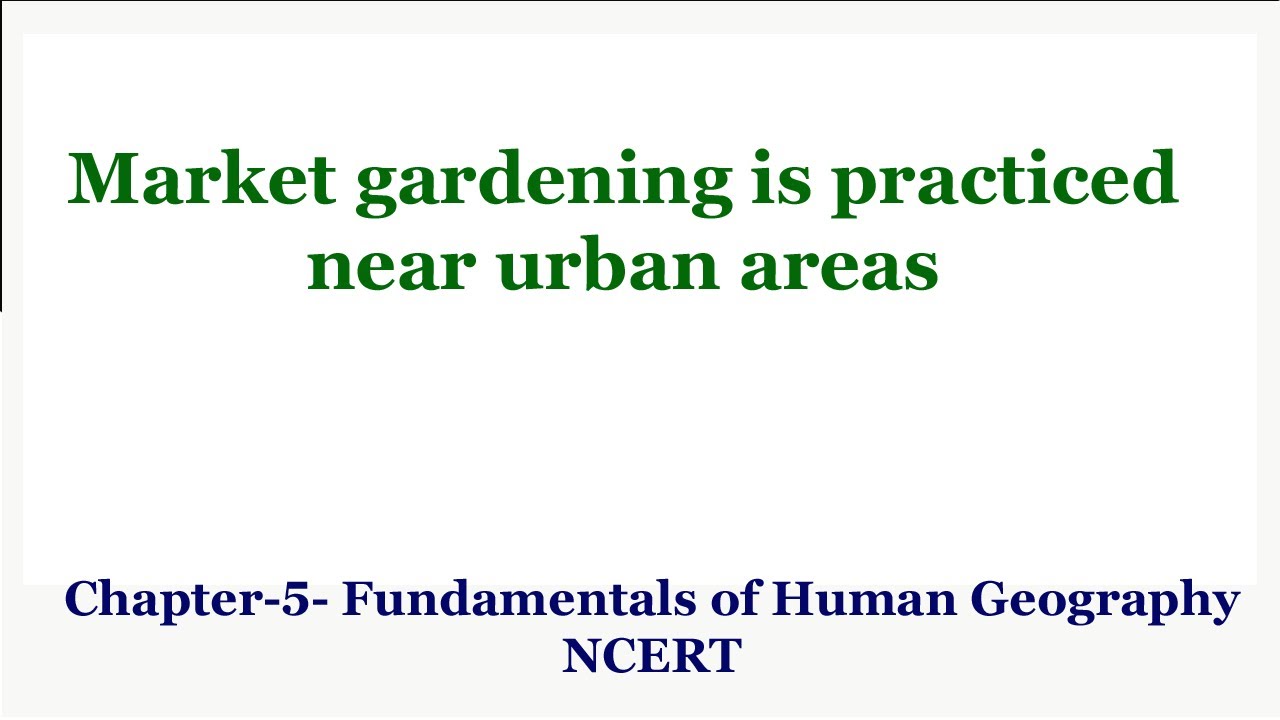 Market gardening is practiced near urban areas

Chapter-5- Fundamentals of Human Geography
NCERT